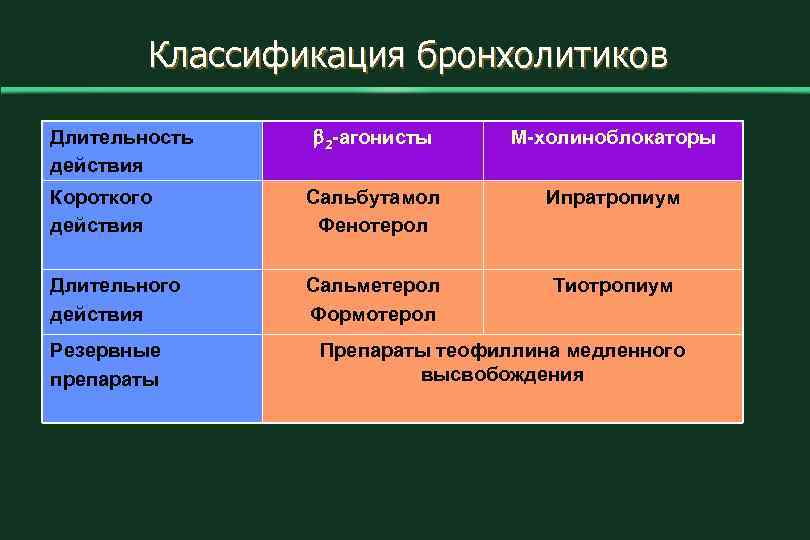 Классификация бронхолитиков

| Длительность действия | $\beta_2$-агонисты | М-холиноблокаторы |
|---|---|---|
| Короткого действия | Сальбутамол Фенотерол | Ипратропиум |
| Длительного действия | Сальметерол Формотерол | Тиотропиум |
| Резервные препараты | Препараты теофиллина медленного высвобождения | |